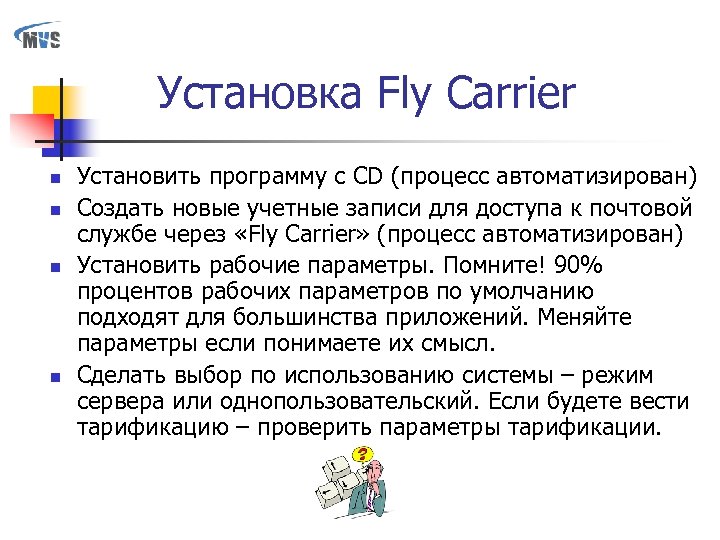 MVS

Установка Fly Carrier

- Установить программу с CD (процесс автоматизирован)
- Создать новые учетные записи для доступа к почтовой службе через «Fly Carrier» (процесс автоматизирован)
- Установить рабочие параметры. Помните! 90% процентов рабочих параметров по умолчанию подходят для большинства приложений. Меняйте параметры если понимаете их смысл.
- Сделать выбор по использованию системы – режим сервера или однопользовательский. Если будете вести тарификацию – проверить параметры тарификации.

?